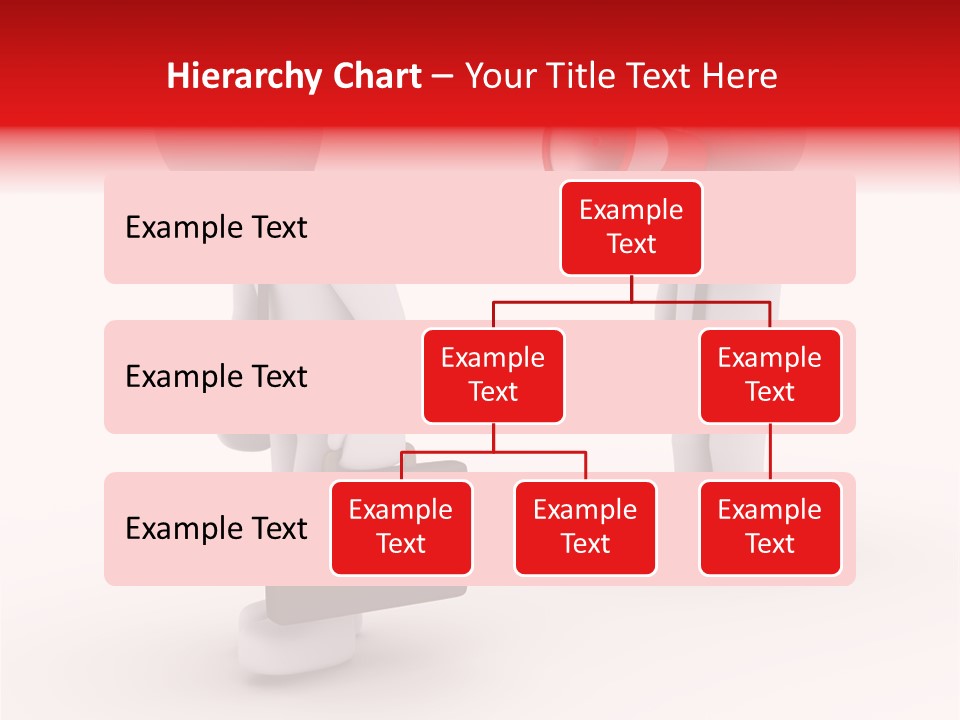 Hierarchy Chart – Your Title Text Here

Example Text

Example Text

Example Text

Example Text

Example Text

Example Text

Example Text

Example Text

Example Text